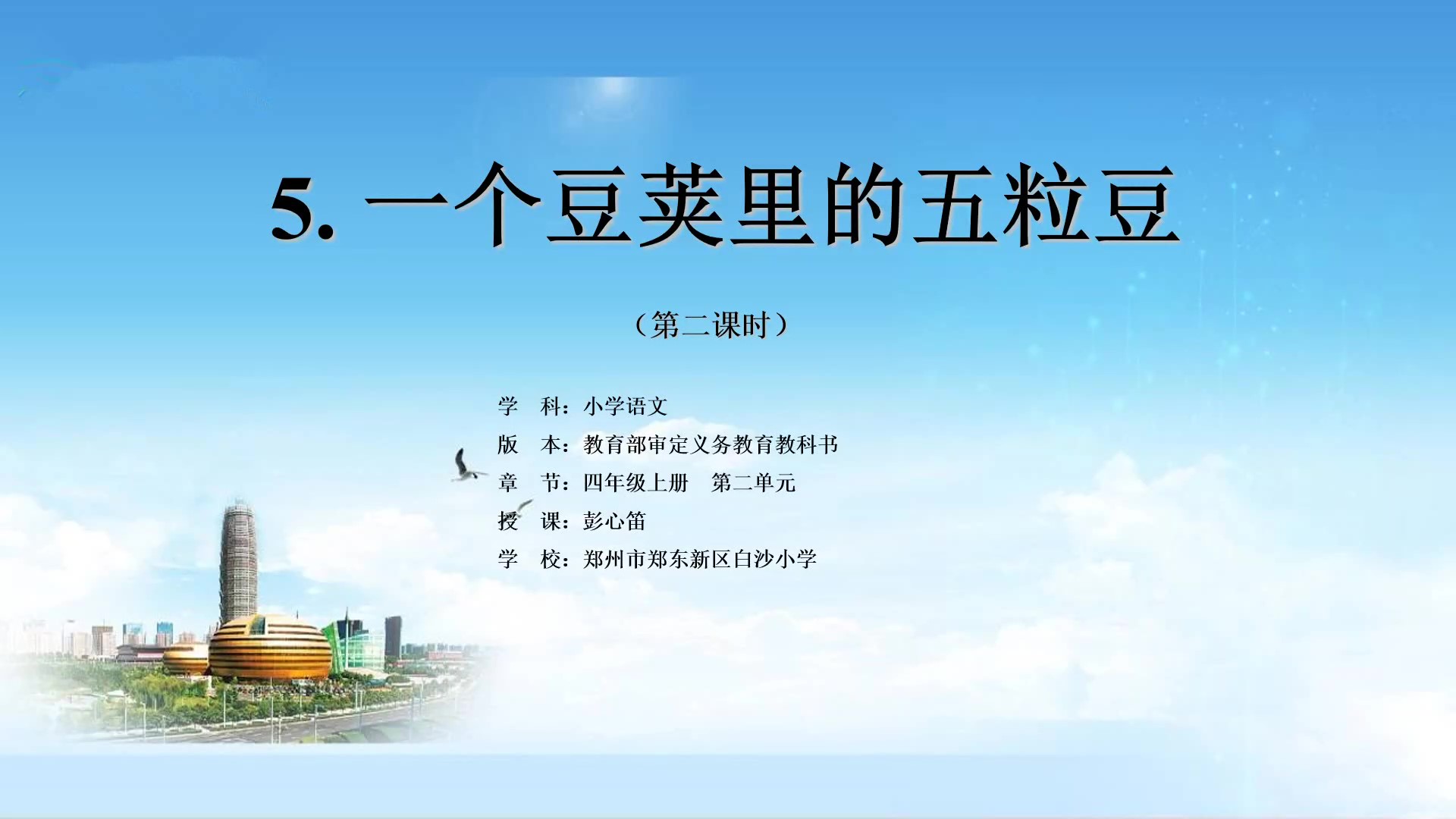 5. 一个豆荚里的五粒豆

（第二课时）

学　科：小学语文
版　本：教育部审定义务教育教科书
章　节：四年级上册　第二单元
授　课：彭心笛
学　校：郑州市郑东新区白沙小学